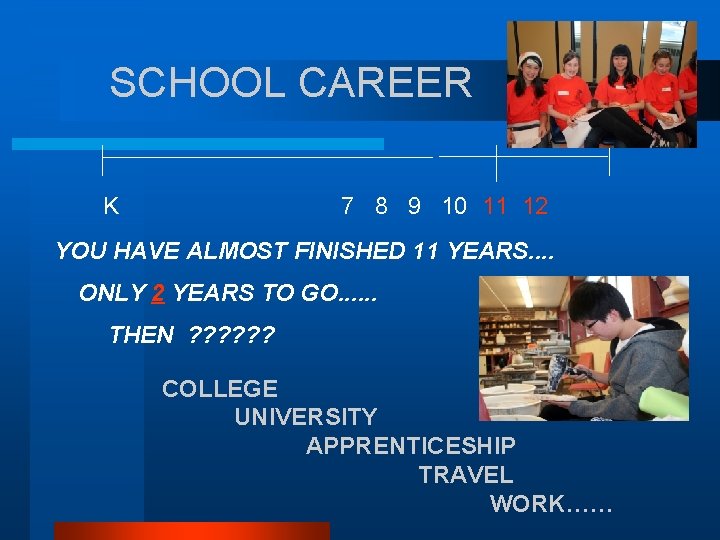 SCHOOL CAREER

K 7 8 9 10 11 12

YOU HAVE ALMOST FINISHED 11 YEARS....

ONLY 2 YEARS TO GO......

THEN ??????

COLLEGE
UNIVERSITY
APPRENTICESHIP
TRAVEL
WORK……